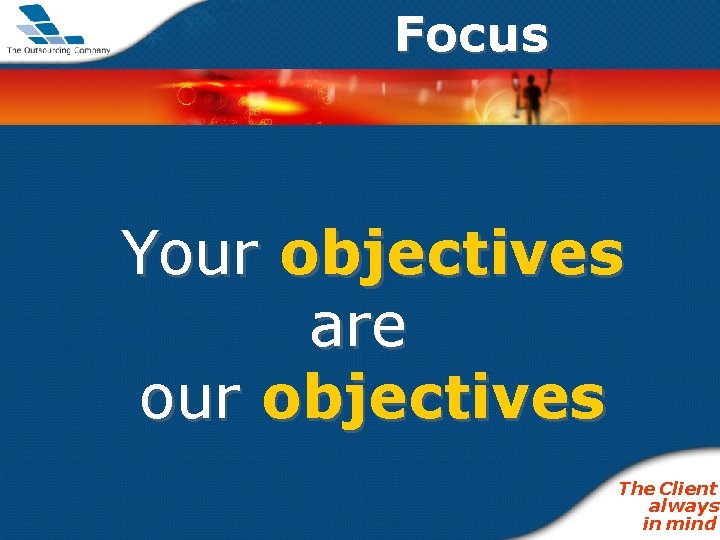 The Outsourcing Company

Focus

Your objectives are our objectives

The Client always in mind